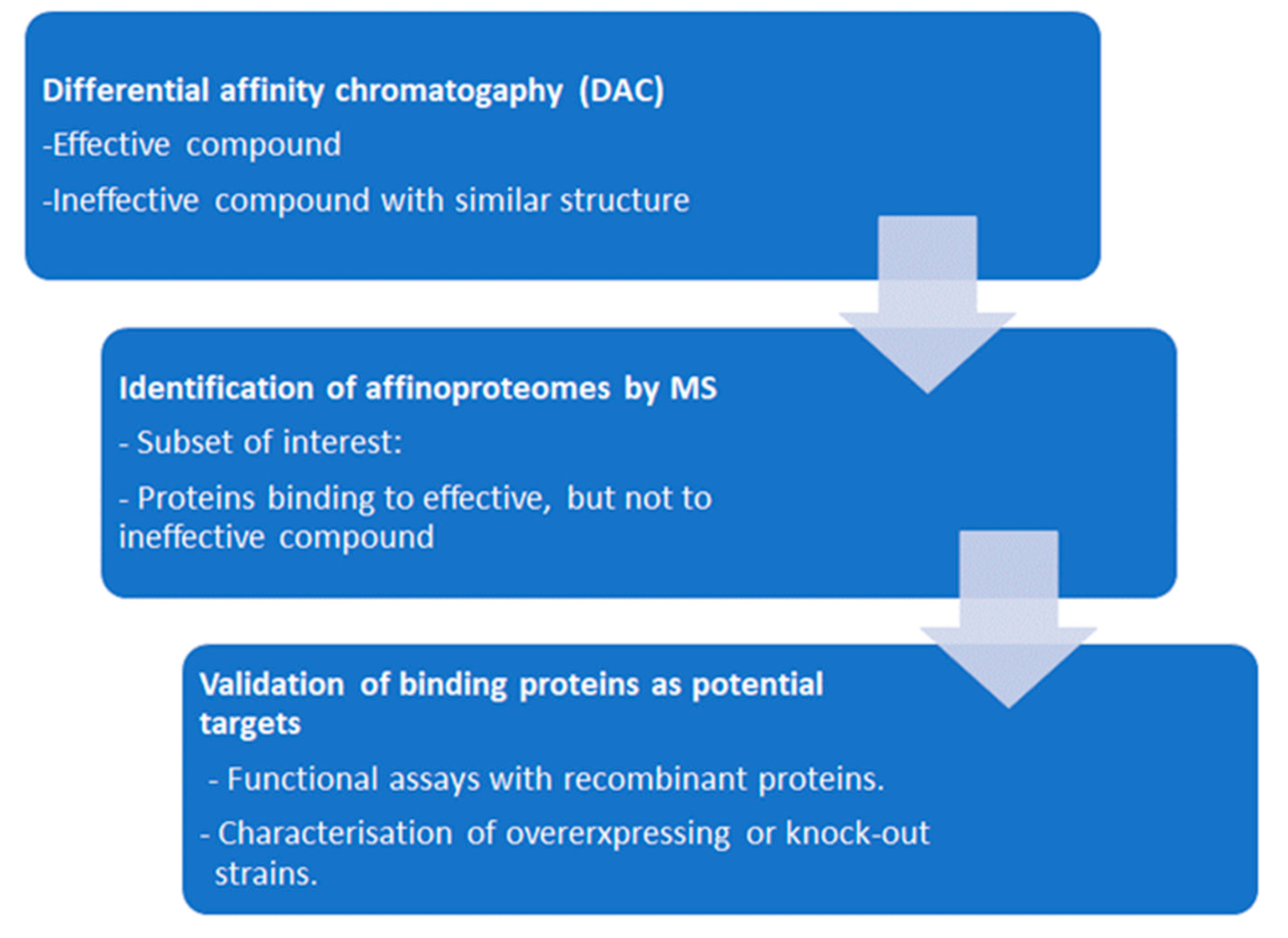 Differential affinity chromatogaphy (DAC)

-Effective compound

-Ineffective compound with similar structure

Identification of affinoproteomes by MS

- Subset of interest:

- Proteins binding to effective, but not to ineffective compound

Validation of binding proteins as potential targets

- Functional assays with recombinant proteins.

- Characterisation of overerxpressing or knock-out strains.